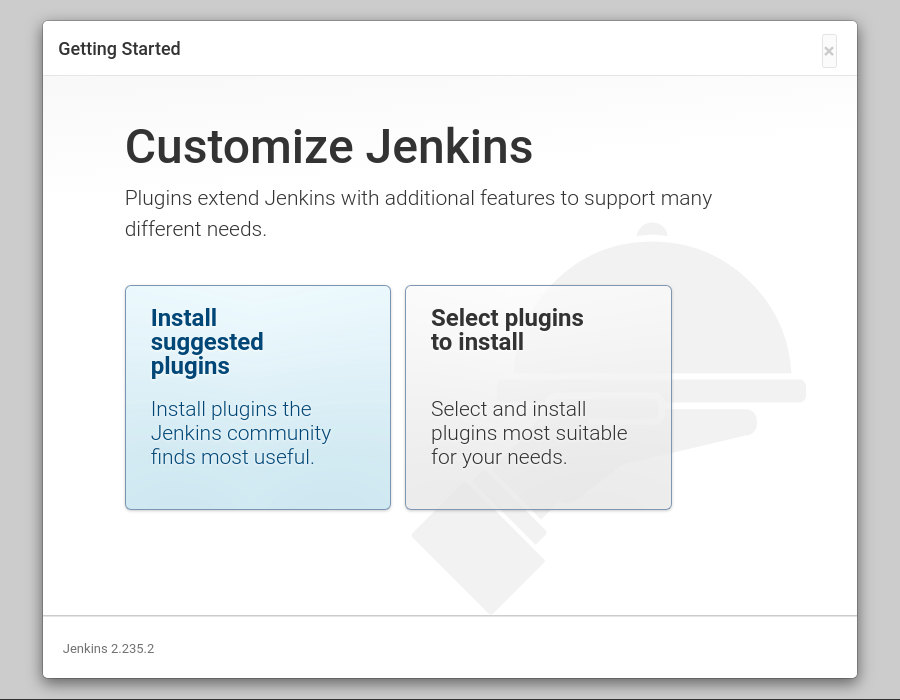 Getting Started

×

Customize Jenkins

Plugins extend Jenkins with additional features to support many different needs.

Install suggested plugins

Install plugins the Jenkins community finds most useful.

Select plugins to install

Select and install plugins most suitable for your needs.

Jenkins 2.235.2